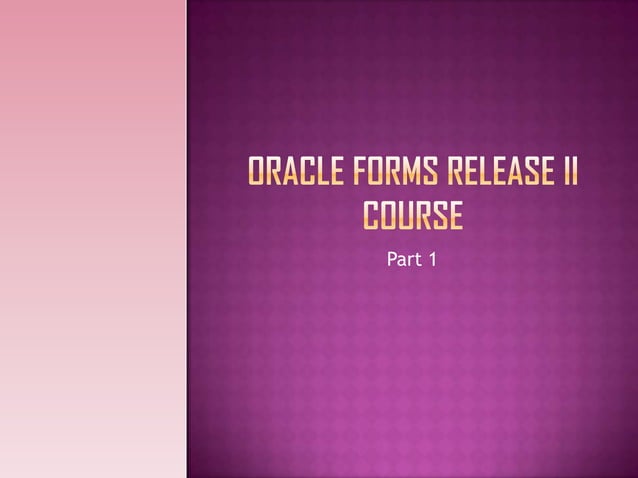 ORACLE FORMS RELEASE II COURSE

Part 1